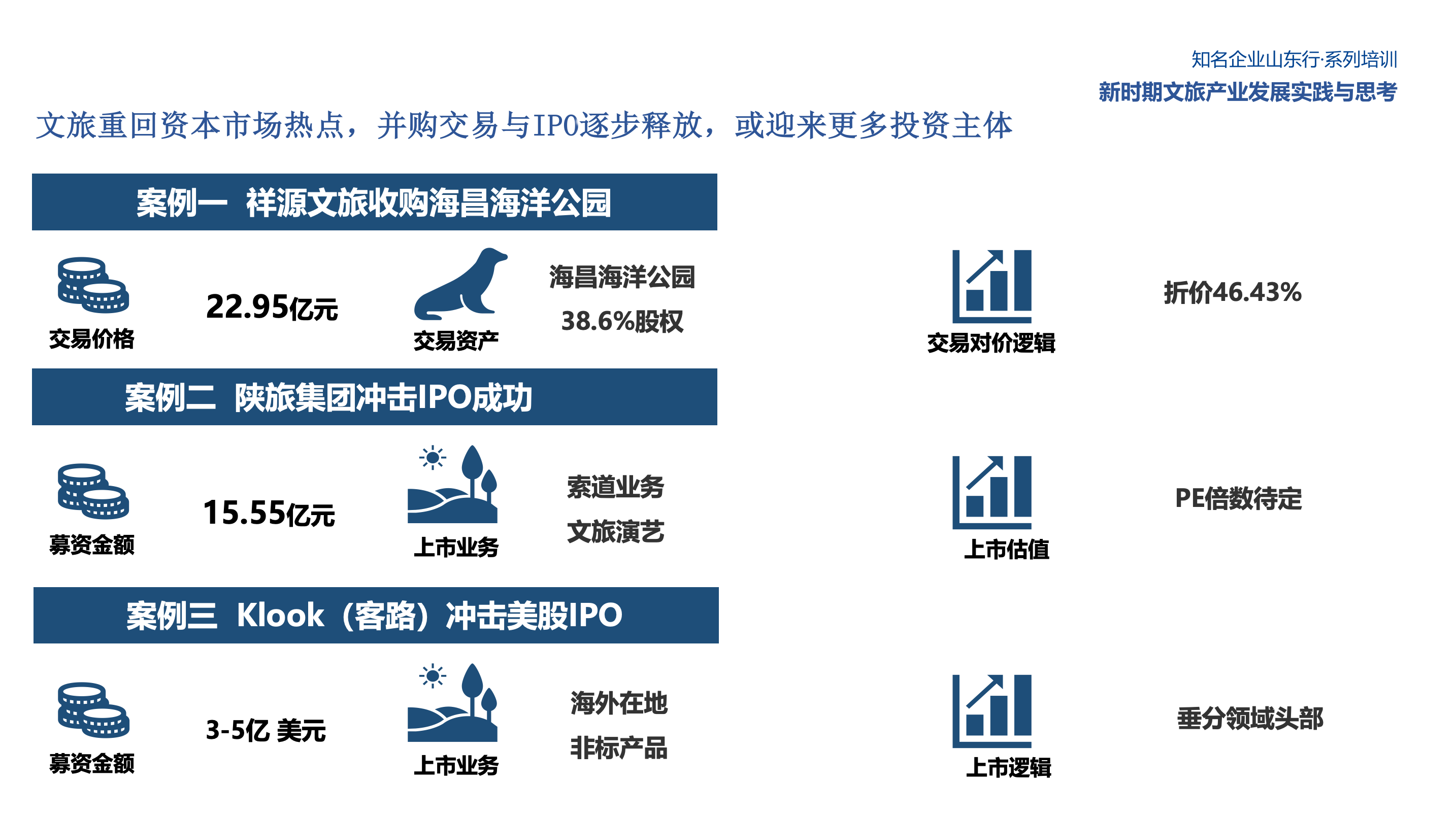 知名企业山东行·系列培训
新时期文旅产业发展实践与思考

文旅重回资本市场热点，并购交易与IPO逐步释放，或迎来更多投资主体

案例一 祥源文旅收购海昌海洋公园

交易价格
22.95亿元
交易资产
海昌海洋公园
38.6%股权
交易对价逻辑
折价46.43%

案例二 陕旅集团冲击IPO成功

募资金额
15.55亿元
上市业务
索道业务
文旅演艺
上市估值
PE倍数待定

案例三 Klook（客路）冲击美股IPO

募资金额
3-5亿 美元
上市业务
海外在地
非标产品
上市逻辑
垂分领域头部